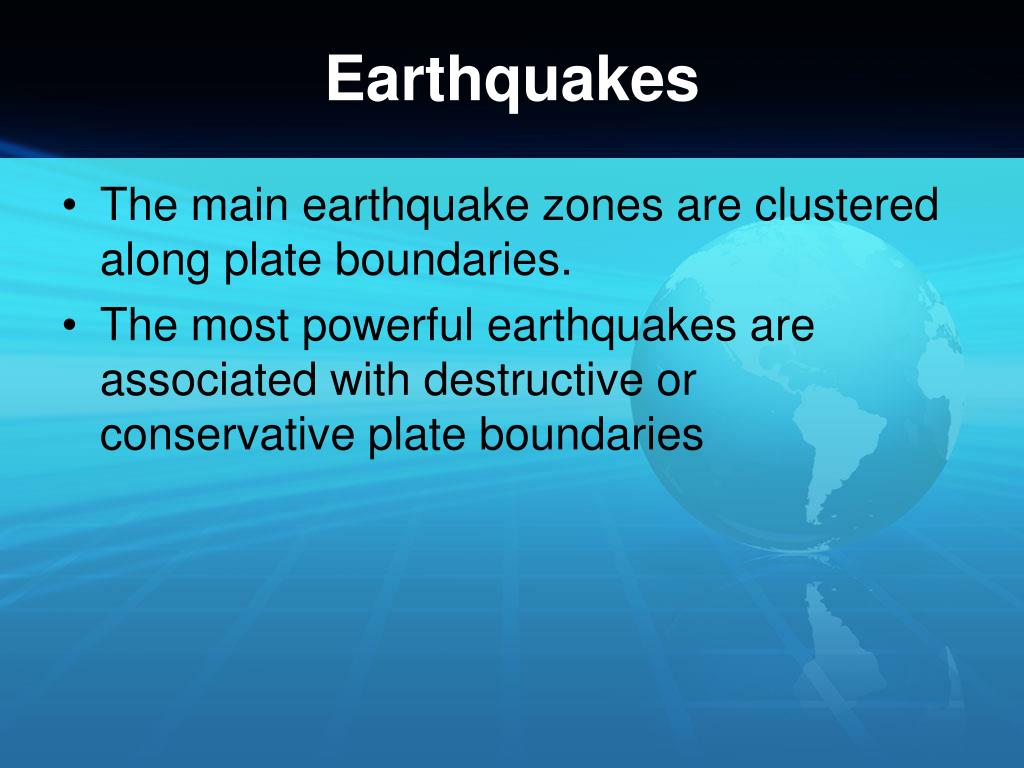 Earthquakes

• The main earthquake zones are clustered along plate boundaries.
• The most powerful earthquakes are associated with destructive or conservative plate boundaries